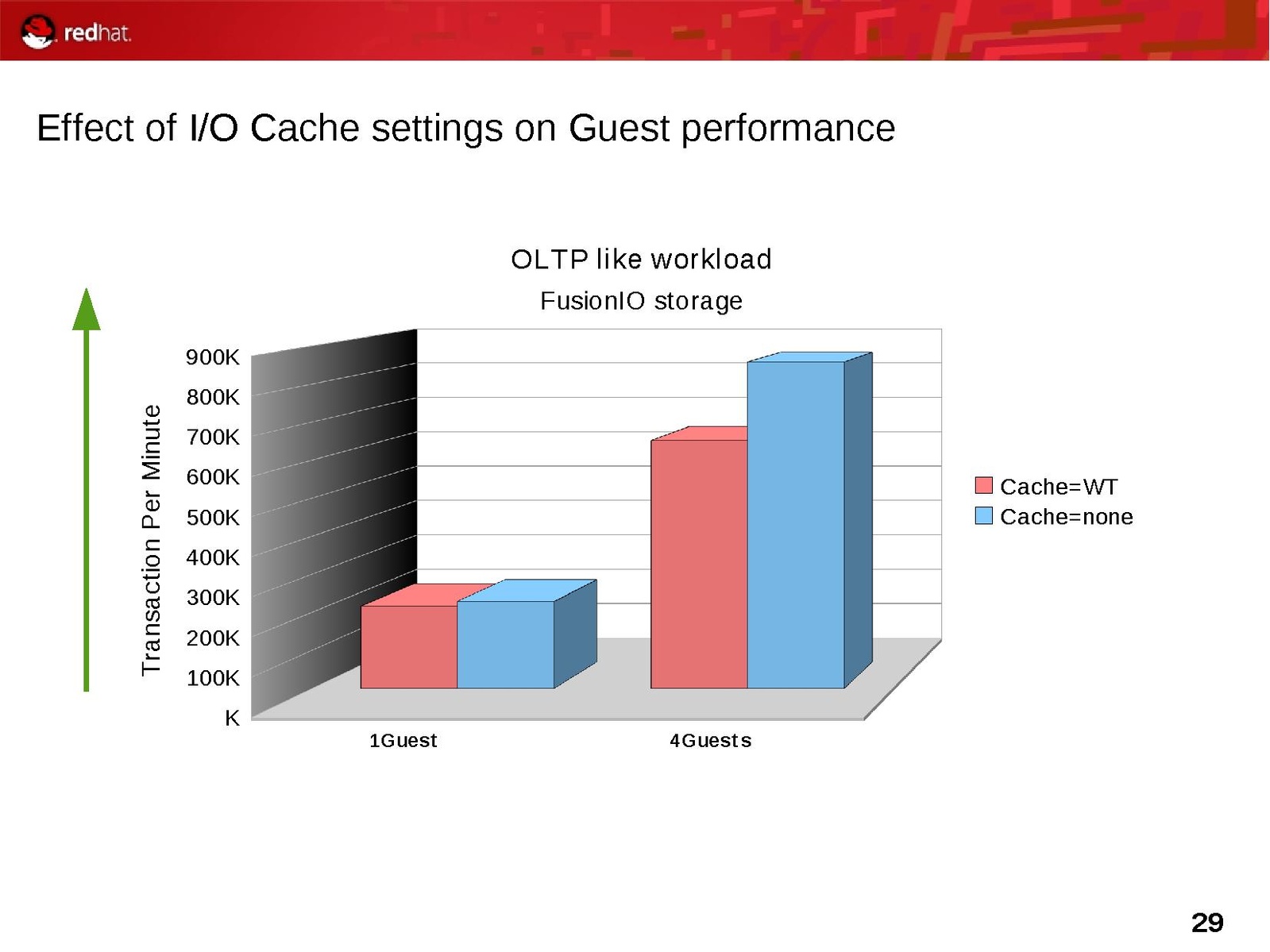 redhat.

Effect of I/O Cache settings on Guest performance

OLTP like workload

FusionIO storage

Transaction Per Minute

900K
800K
700K
600K
500K
400K
300K
200K
100K
K

1Guest
4Guests

Cache=WT
Cache=none

29